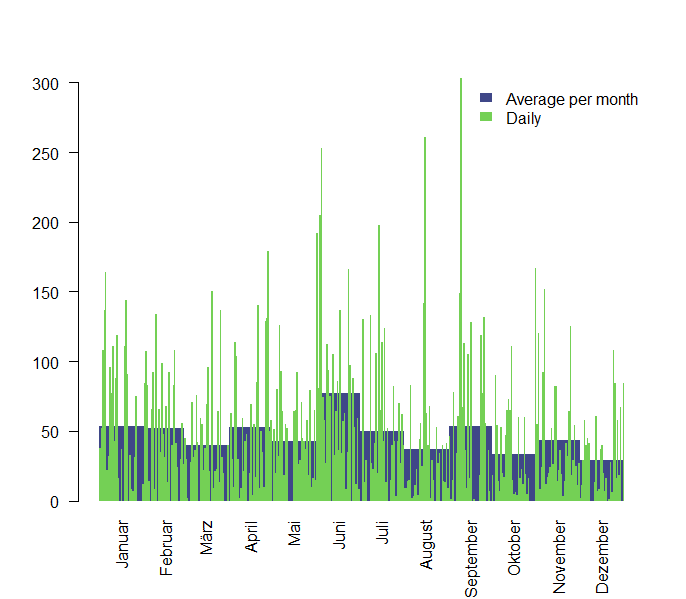 300
250
200
150
100
50
0

Average per month
Daily

Januar
Februar
März
April
Mai
Juni
Juli
August
September
Oktober
November
Dezember